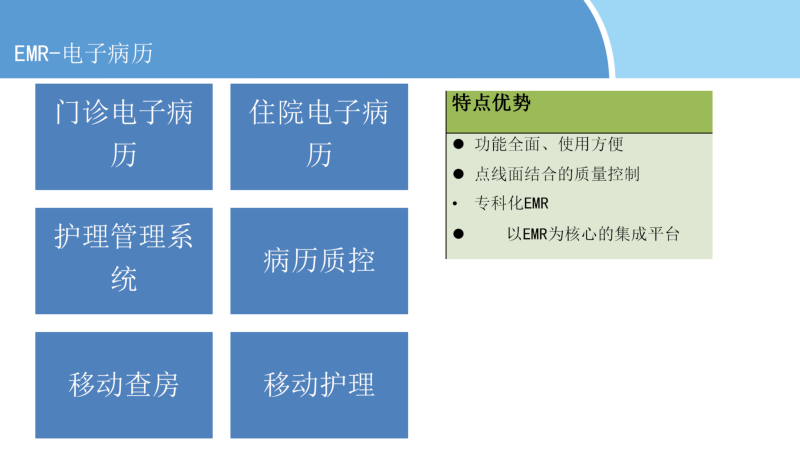 EMR-电子病历

门诊电子病历

住院电子病历

护理管理系统

病历质控

移动查房

移动护理

特点优势

● 功能全面、使用方便

● 点线面结合的质量控制

• 专科化EMR

● 以EMR为核心的集成平台